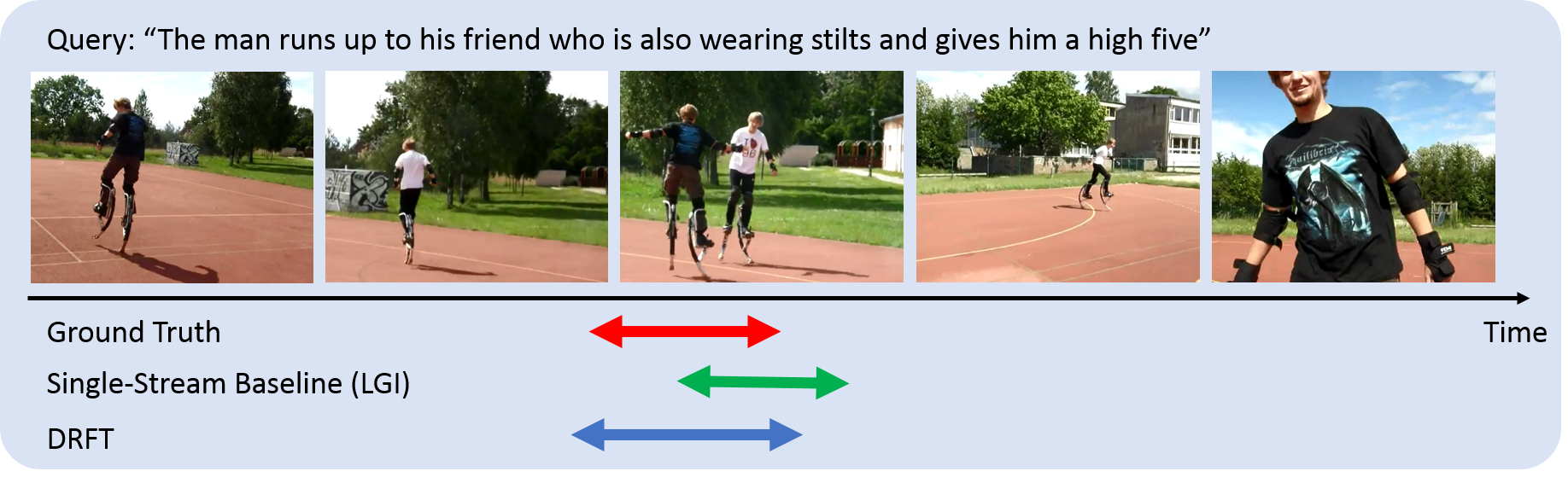 Query: “The man runs up to his friend who is also wearing stilts and gives him a high five”

Ground Truth

Time

Single-Stream Baseline (LGI)

DRFT